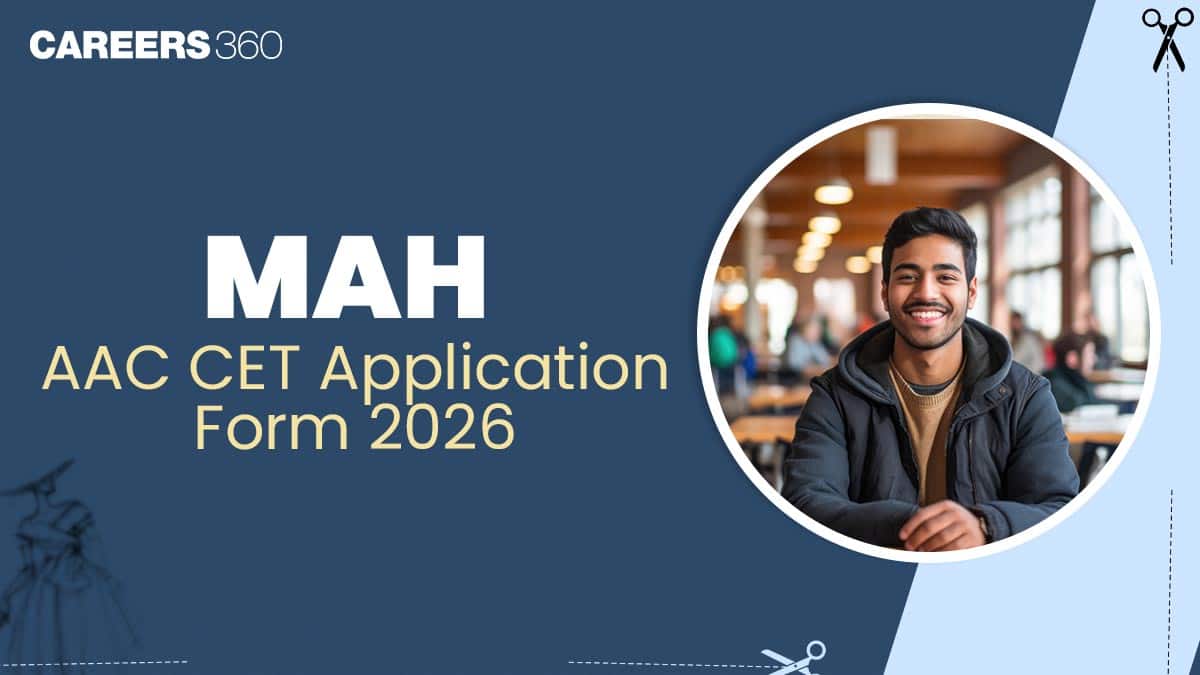 CAREERS360

MAH

AAC CET Application Form 2026